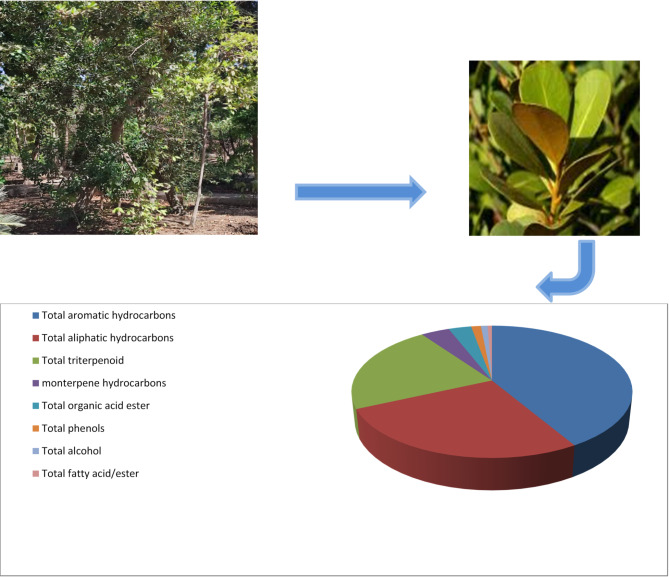 Total aromatic hydrocarbons
Total aliphatic hydrocarbons
Total triterpenoid
monterpene hydrocarbons
Total organic acid ester
Total phenols
Total alcohol
Total fatty acid/ester